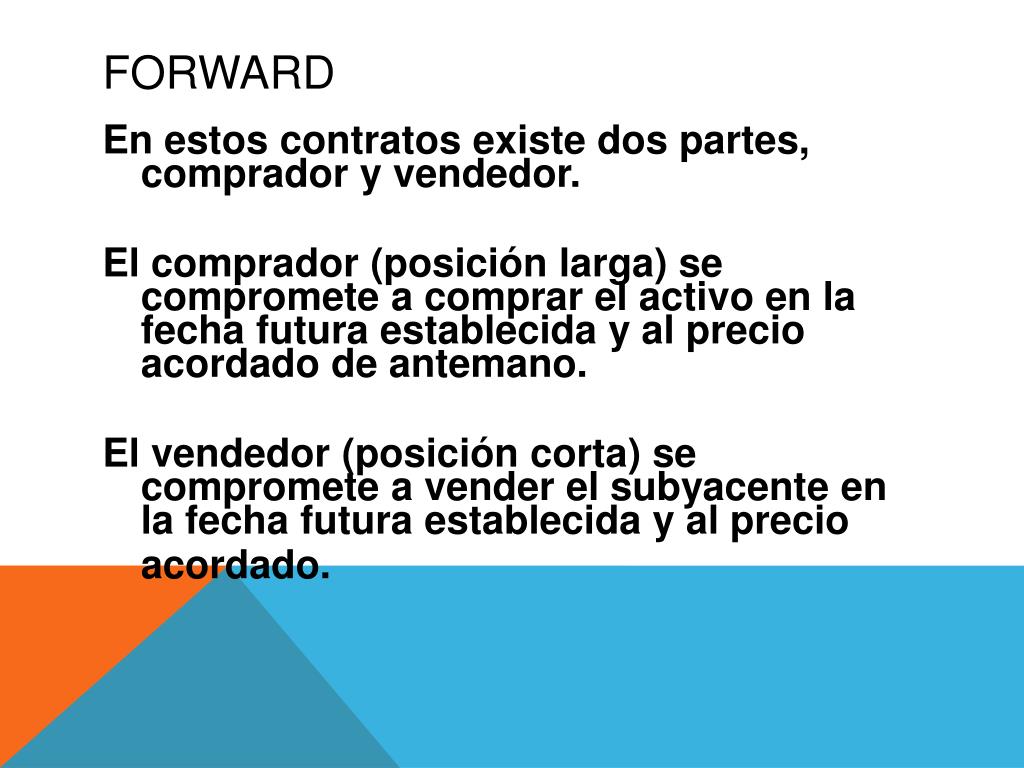 FORWARD

En estos contratos existe dos partes, comprador y vendedor.

El comprador (posición larga) se compromete a comprar el activo en la fecha futura establecida y al precio acordado de antemano.

El vendedor (posición corta) se compromete a vender el subyacente en la fecha futura establecida y al precio acordado.